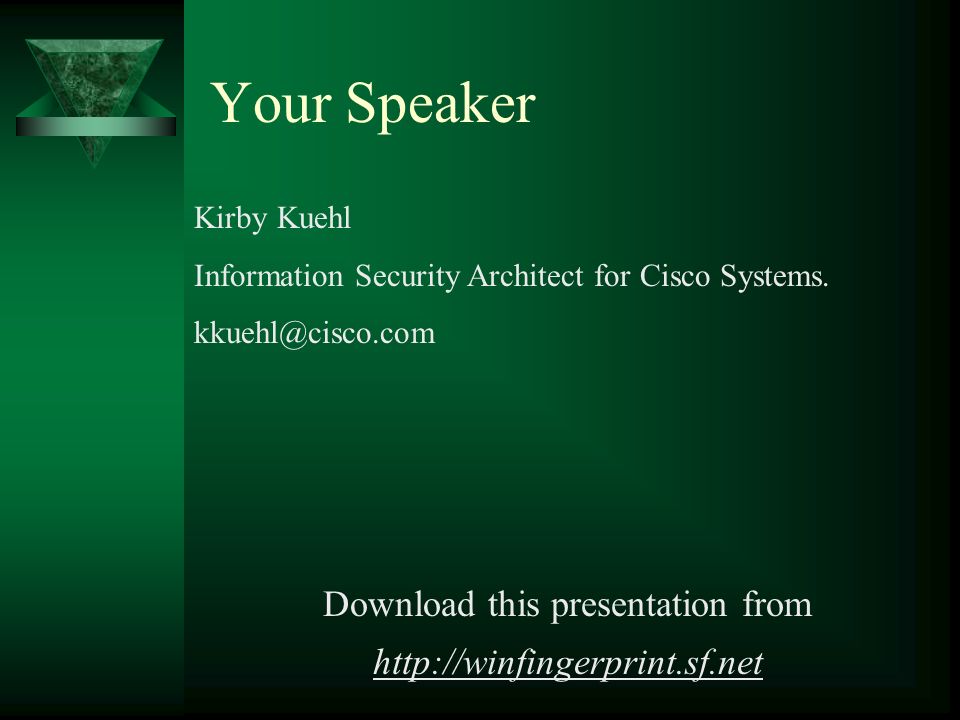 Your Speaker

Kirby Kuehl

Information Security Architect for Cisco Systems.

kkuehl@cisco.com

Download this presentation from

http://winfingerprint.sf.net